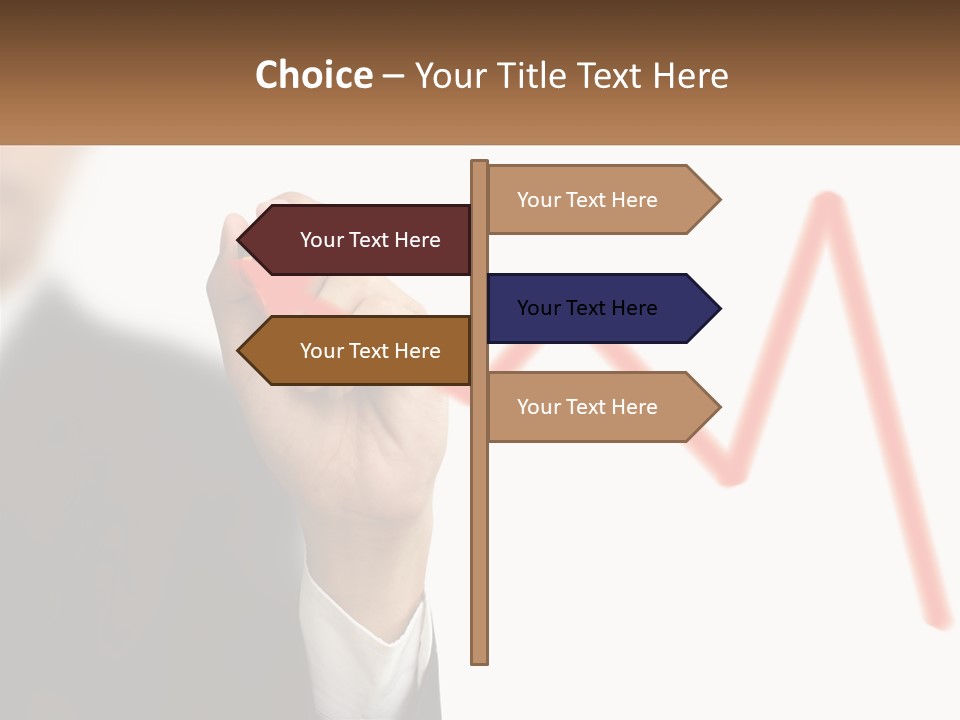 Choice – Your Title Text Here

Your Text Here

Your Text Here

Your Text Here

Your Text Here

Your Text Here